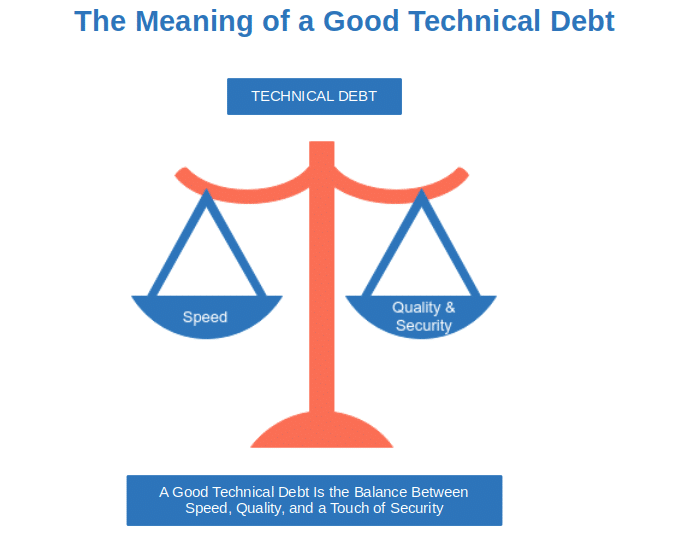 The Meaning of a Good Technical Debt

TECHNICAL DEBT

Speed

Quality & Security

A Good Technical Debt Is the Balance Between Speed, Quality, and a Touch of Security